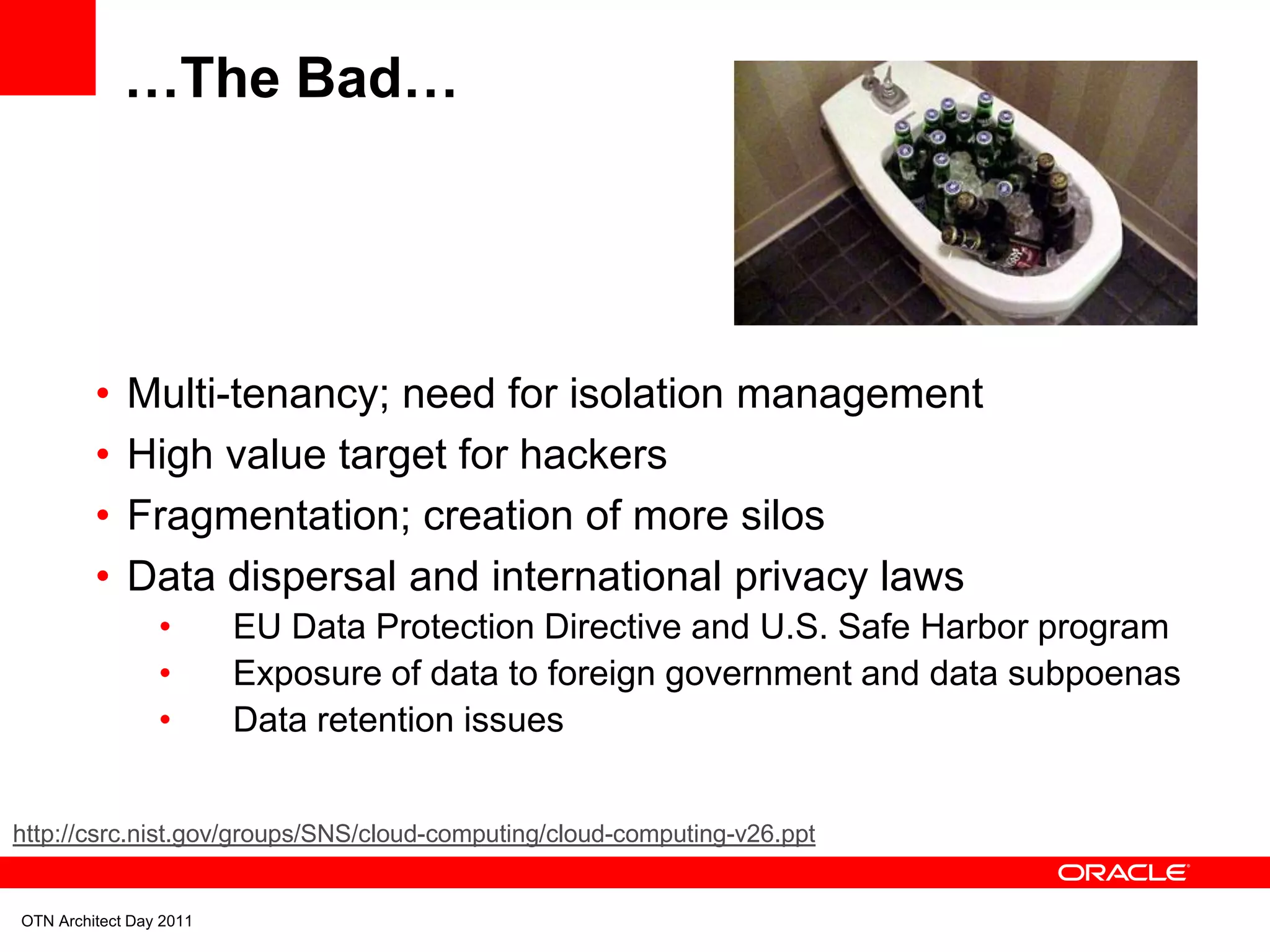 …The Bad…

• Multi-tenancy; need for isolation management
• High value target for hackers
• Fragmentation; creation of more silos
• Data dispersal and international privacy laws
  • EU Data Protection Directive and U.S. Safe Harbor program
  • Exposure of data to foreign government and data subpoenas
  • Data retention issues

http://csrc.nist.gov/groups/SNS/cloud-computing/cloud-computing-v26.ppt

ORACLE

OTN Architect Day 2011